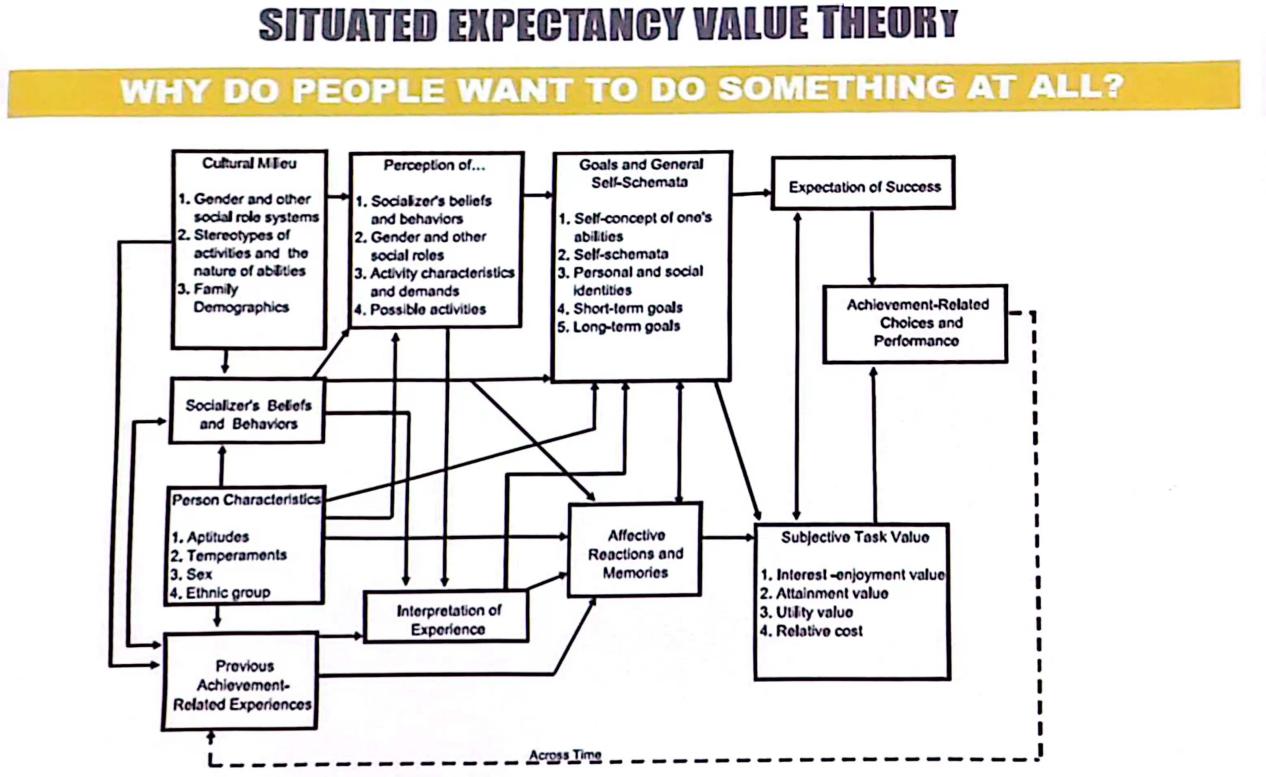 SITUATED EXPECTANCY VALUE THEORY

WHY DO PEOPLE WANT TO DO SOMETHING AT ALL?

Cultural Milieu

1. Gender and other social role systems
2. Stereotypes of activities and the nature of abilities
3. Family Demographics

Perception of...

1. Socializer's beliefs and behaviors
2. Gender and other social roles
3. Activity characteristics and demands
4. Possible activities

Goals and General Self-Schemata

1. Self-concept of one's abilities
2. Self-schemata
3. Personal and social identities
4. Short-term goals
5. Long-term goals

Expectation of Success

Achievement-Related Choices and Performance

Socializer's Beliefs and Behaviors

Person Characteristics

1. Aptitudes
2. Temperaments
3. Sex
4. Ethnic group

Affective Reactions and Memories

Subjective Task Value

1. Interest -enjoyment value
2. Attainment value
3. Utility value
4. Relative cost

Interpretation of Experience

Previous Achievement-Related Experiences

Across Time